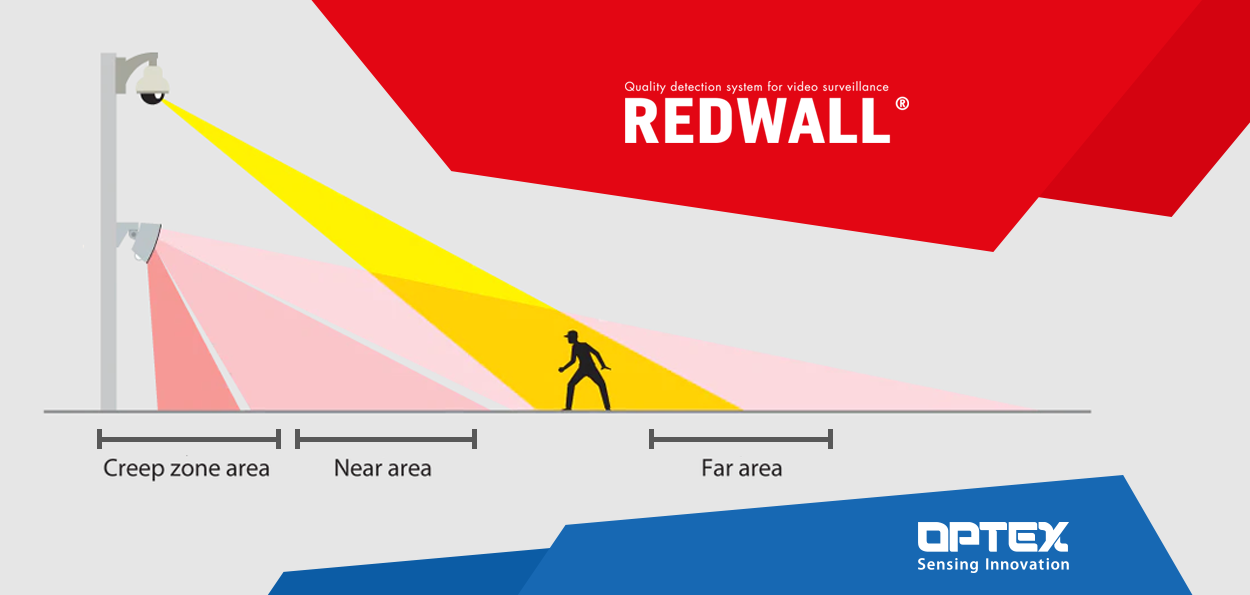 Quality detection system for video surveillance
REDWALL®

Creep zone area
Near area
Far area

OPTEX
Sensing Innovation